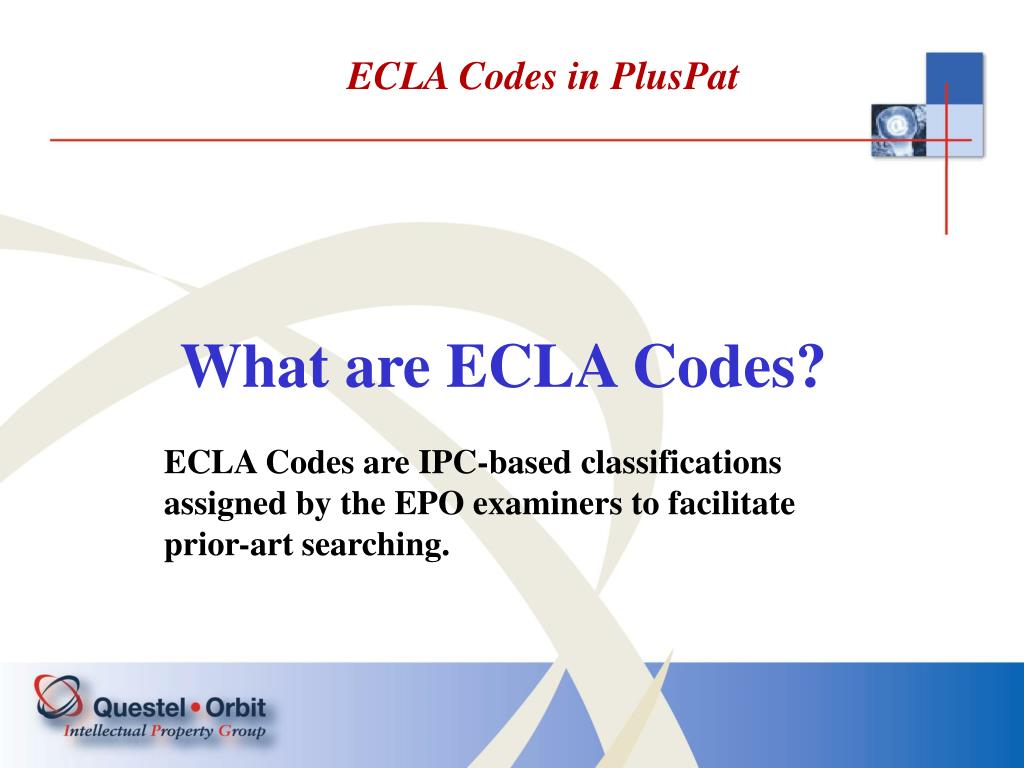 ECLA Codes in PlusPat

What are ECLA Codes?

ECLA Codes are IPC-based classifications assigned by the EPO examiners to facilitate prior-art searching.

Questel • Orbit
Intellectual Property Group